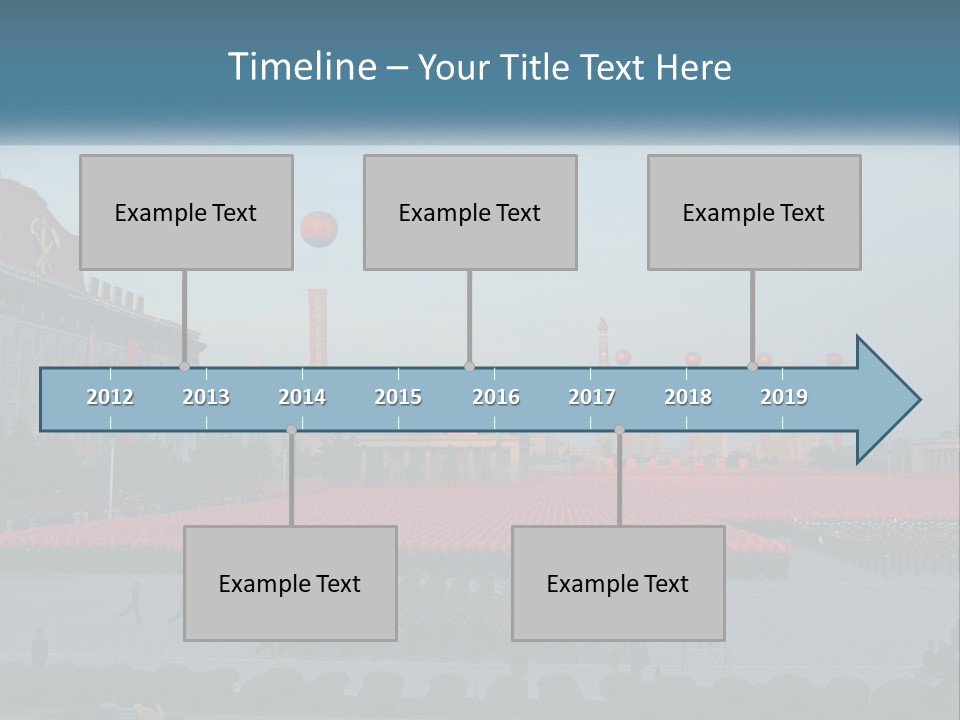 Timeline – Your Title Text Here

Example Text

Example Text

Example Text

2012 2013 2014 2015 2016 2017 2018 2019

Example Text

Example Text